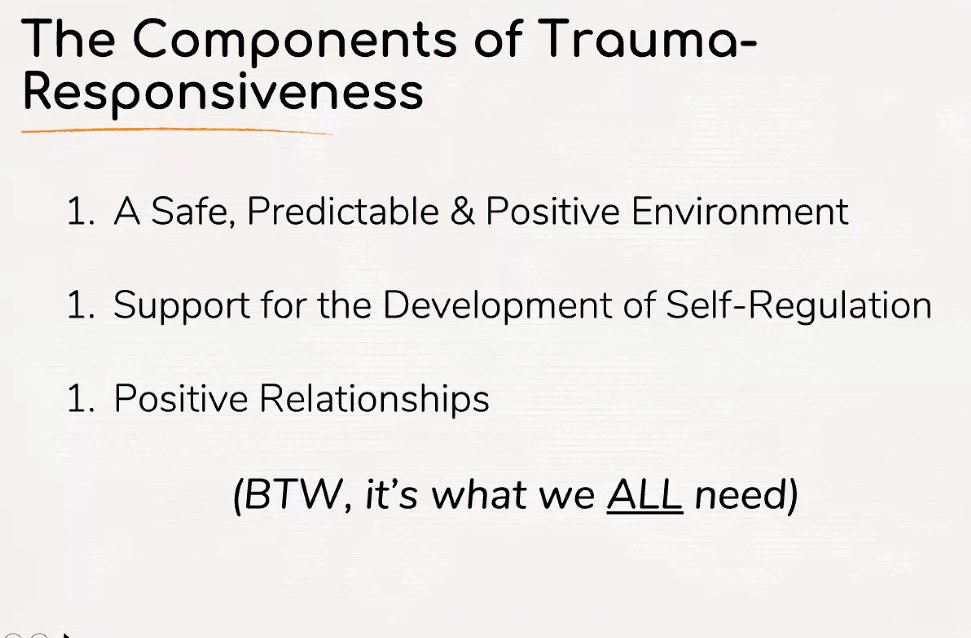 The Components of Trauma-Responsiveness

1. A Safe, Predictable & Positive Environment

1. Support for the Development of Self-Regulation

1. Positive Relationships

(BTW, it's what we ALL need)